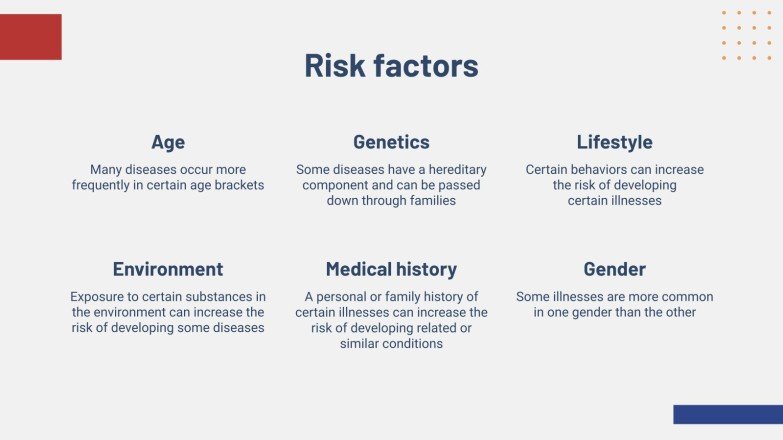 Risk factors

Age

Many diseases occur more frequently in certain age brackets

Genetics

Some diseases have a hereditary component and can be passed down through families

Lifestyle

Certain behaviors can increase the risk of developing certain illnesses

Environment

Exposure to certain substances in the environment can increase the risk of developing some diseases

Medical history

A personal or family history of certain illnesses can increase the risk of developing related or similar conditions

Gender

Some illnesses are more common in one gender than the other